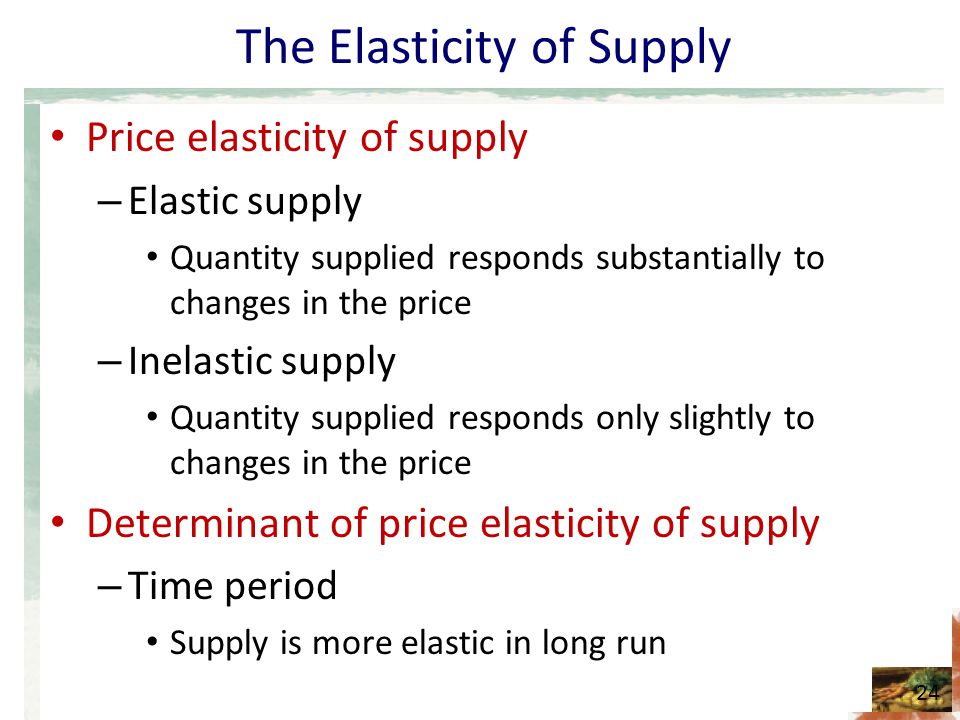 The Elasticity of Supply

• Price elasticity of supply
– Elastic supply
• Quantity supplied responds substantially to changes in the price
– Inelastic supply
• Quantity supplied responds only slightly to changes in the price
• Determinant of price elasticity of supply
– Time period
• Supply is more elastic in long run

24